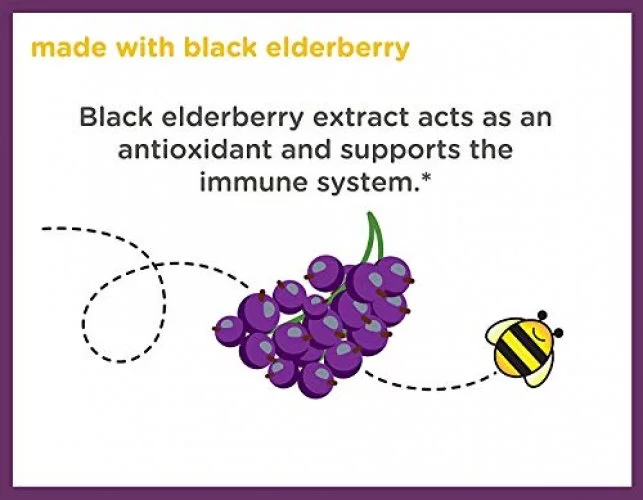 made with black elderberry

Black elderberry extract acts as an antioxidant and supports the immune system.*